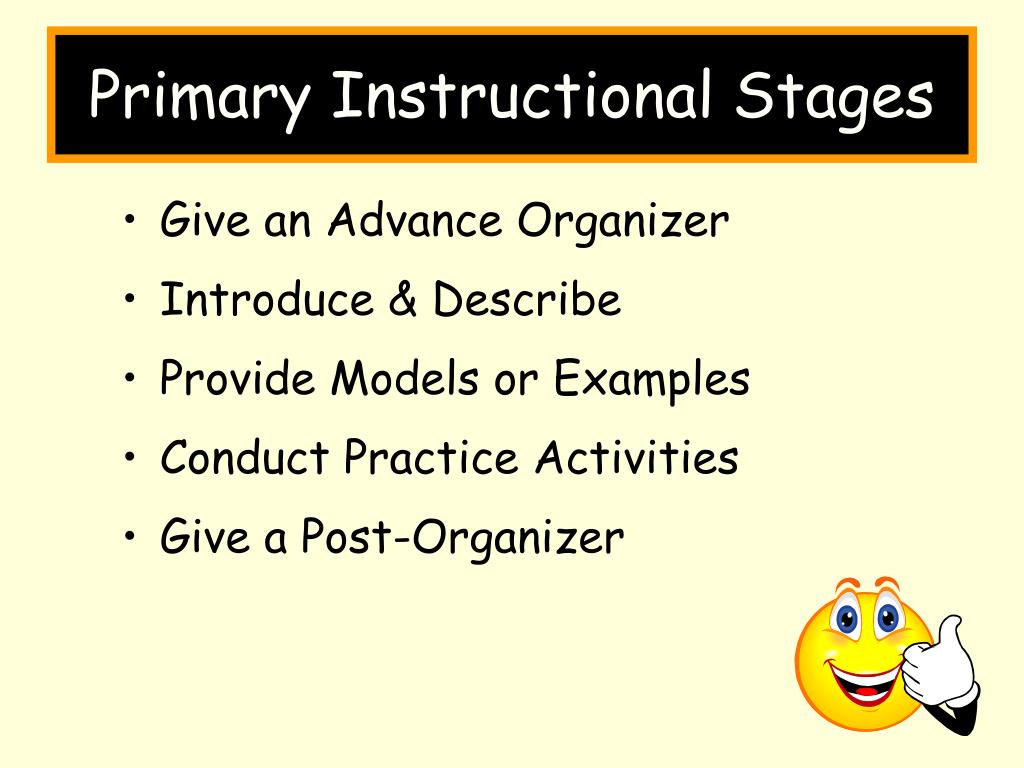 Primary Instructional Stages

• Give an Advance Organizer
• Introduce & Describe
• Provide Models or Examples
• Conduct Practice Activities
• Give a Post-Organizer